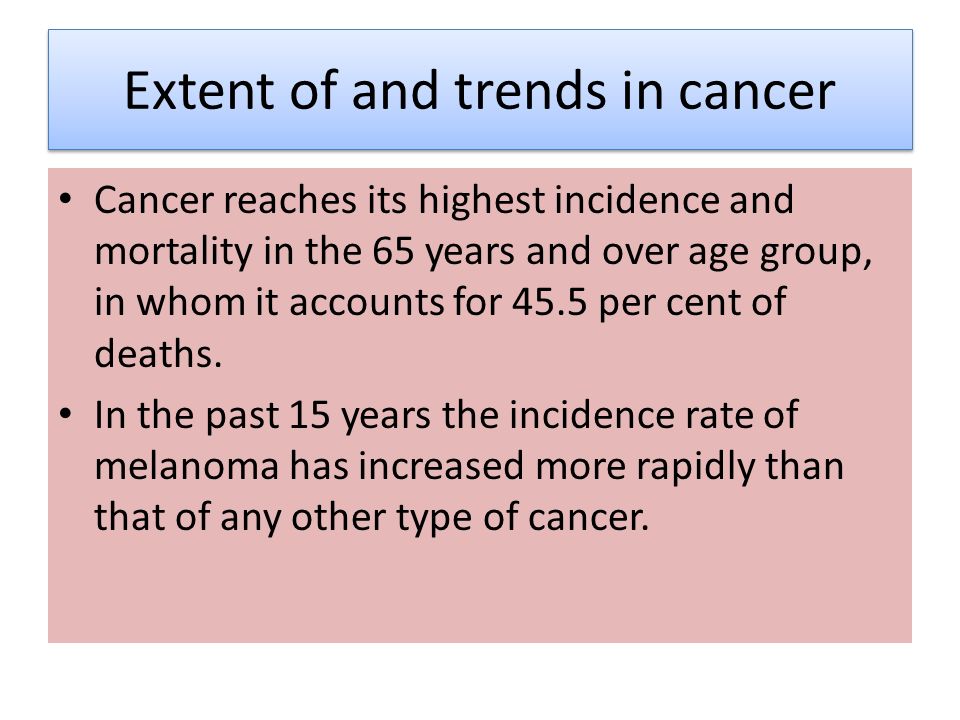 Extent of and trends in cancer

• Cancer reaches its highest incidence and mortality in the 65 years and over age group, in whom it accounts for 45.5 per cent of deaths.

• In the past 15 years the incidence rate of melanoma has increased more rapidly than that of any other type of cancer.